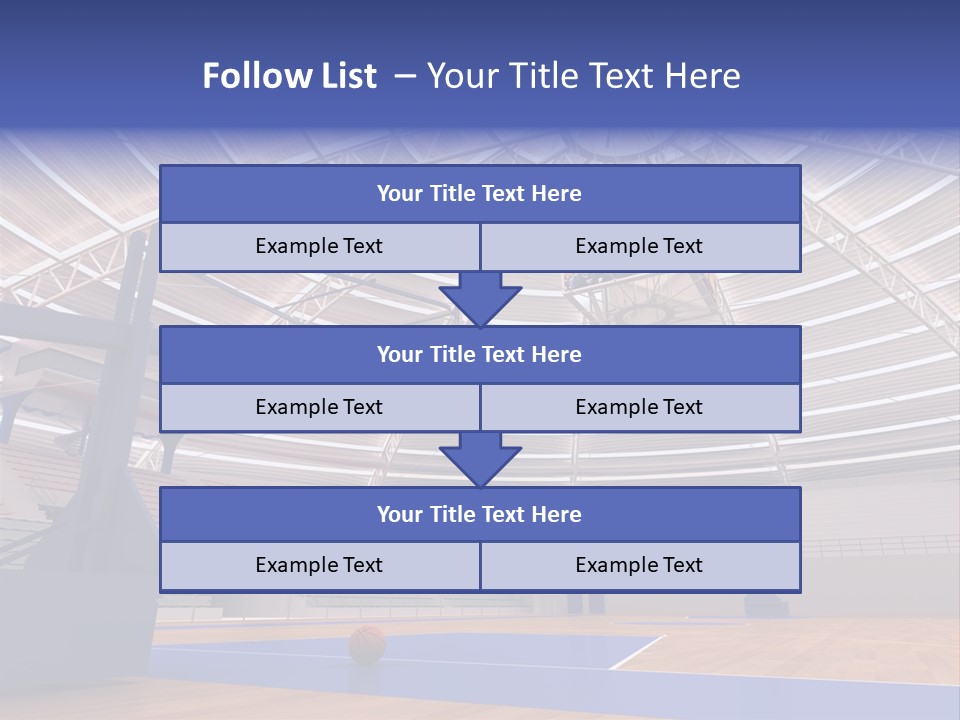 Follow List – Your Title Text Here

Your Title Text Here

Example Text

Example Text

Your Title Text Here

Example Text

Example Text

Your Title Text Here

Example Text

Example Text